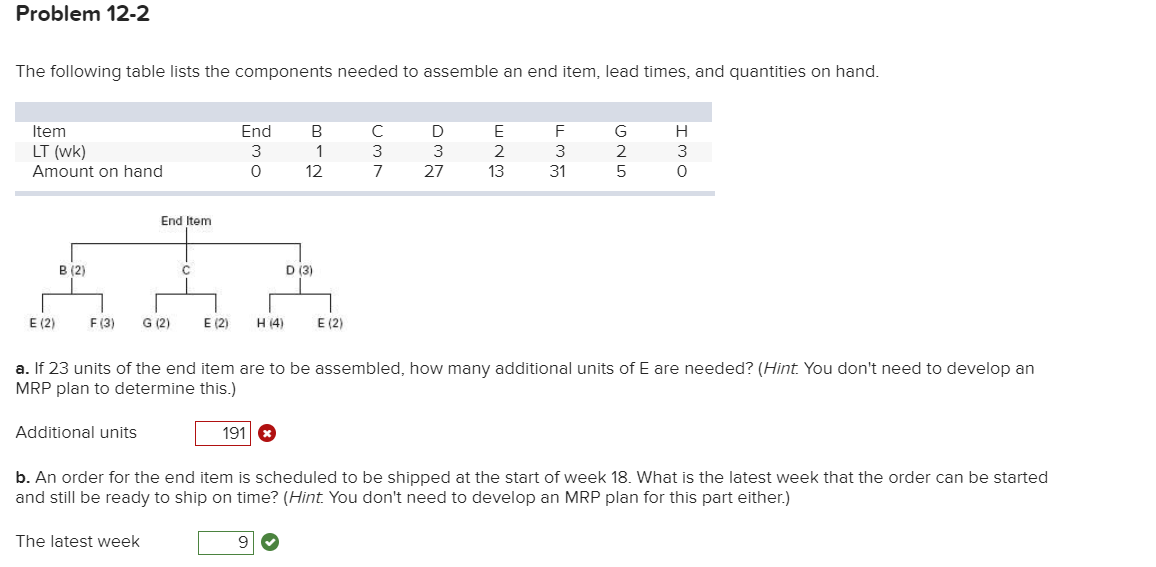 Problem 12-2

The following table lists the components needed to assemble an end item, lead times, and quantities on hand.

| Item | End | B | C | D | E | F | G | H |
|---|---|---|---|---|---|---|---|---|
| LT (wk) | 3 | 1 | 3 | 3 | 2 | 3 | 2 | 3 |
| Amount on hand | 0 | 12 | 7 | 27 | 13 | 31 | 5 | 0 |

End Item

B (2)

C

D (3)

E (2) F (3) G (2) E (2) H (4) E (2)

a. If 23 units of the end item are to be assembled, how many additional units of E are needed? (Hint: You don't need to develop an MRP plan to determine this.)

Additional units 191

b. An order for the end item is scheduled to be shipped at the start of week 18. What is the latest week that the order can be started and still be ready to ship on time? (Hint: You don't need to develop an MRP plan for this part either.)

The latest week 9